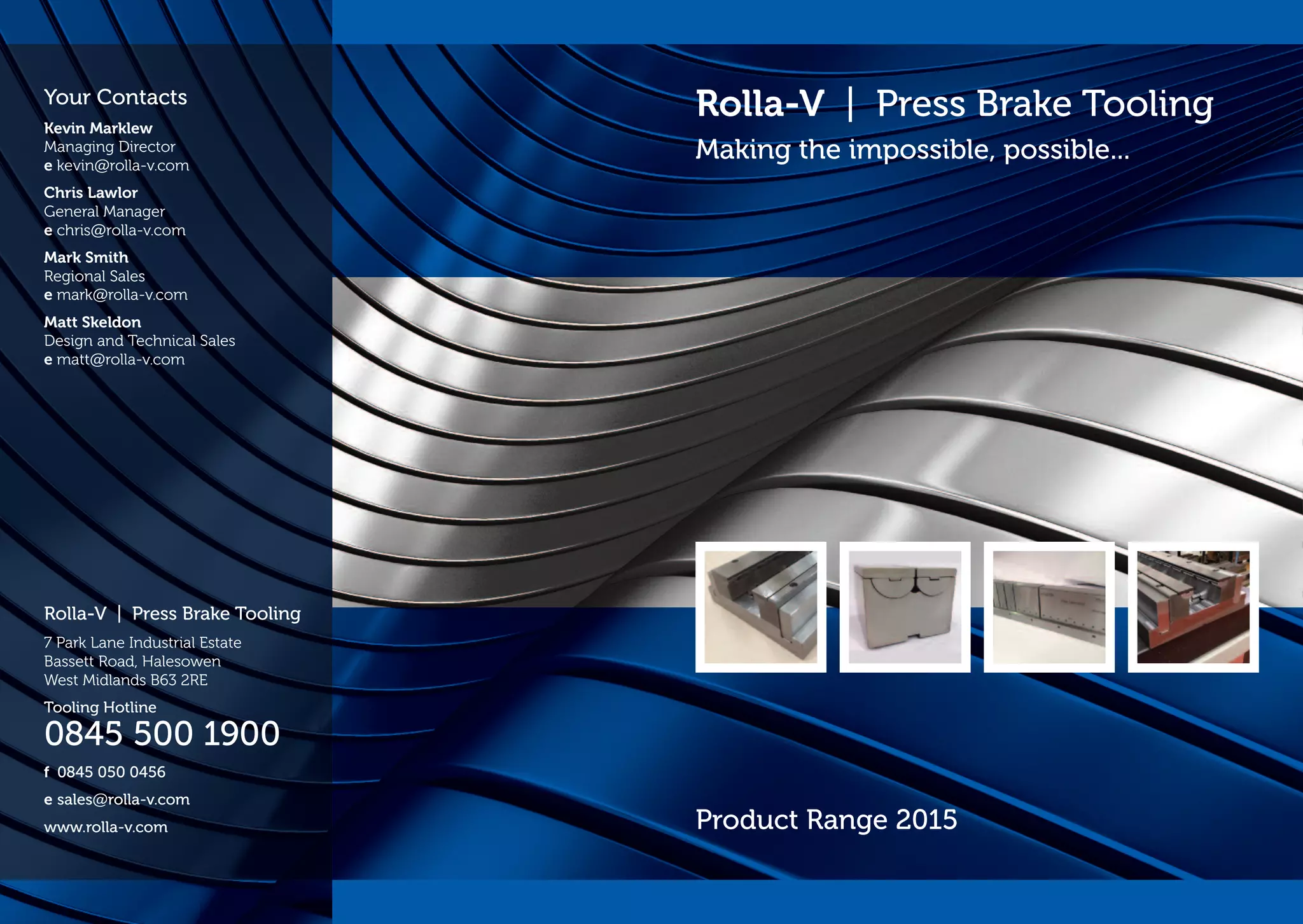 Your Contacts

Kevin Marklew
Managing Director
e kevin@rolla-v.com

Chris Lawlor
General Manager
e chris@rolla-v.com

Mark Smith
Regional Sales
e mark@rolla-v.com

Matt Skeldon
Design and Technical Sales
e matt@rolla-v.com

Rolla-V | Press Brake Tooling

7 Park Lane Industrial Estate
Bassett Road, Halesowen
West Midlands B63 2RE

Tooling Hotline
0845 500 1900

f 0845 050 0456

e sales@rolla-v.com

www.rolla-v.com

Rolla-V | Press Brake Tooling
Making the impossible, possible...

Product Range 2015